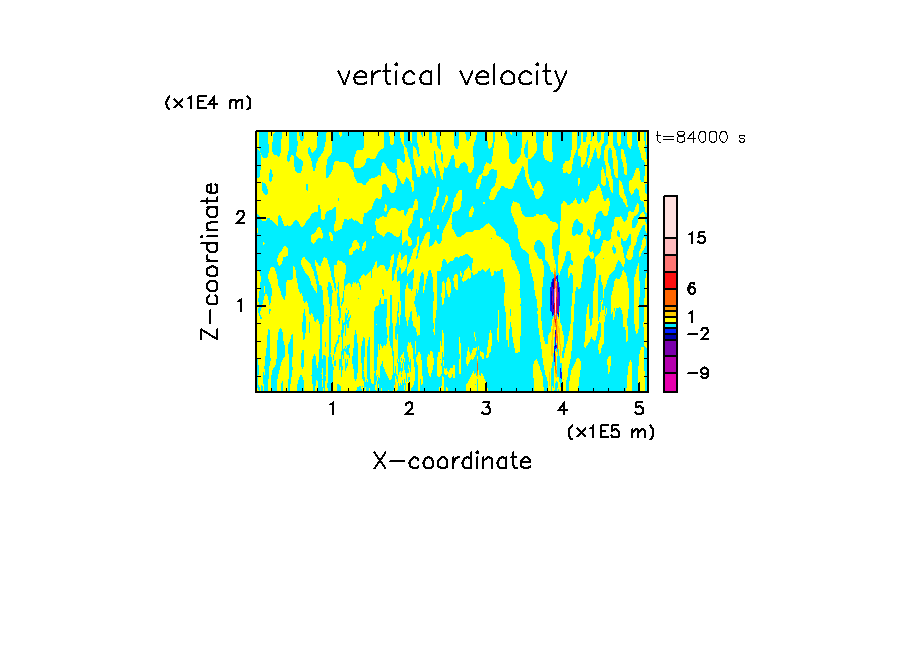 vertical velocity

(x1E4 m)

t=84000 s

Z-coordinate

2

1

15

6

1

−2

−9

1 2 3 4 5

(x1E5 m)

X-coordinate